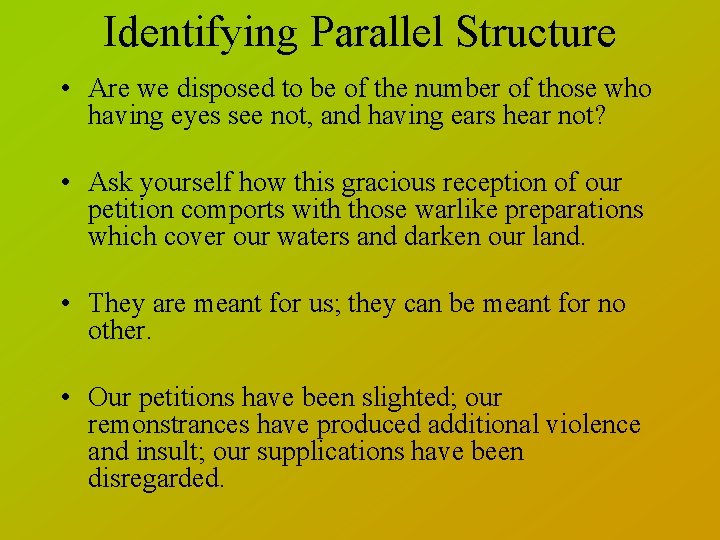 Identifying Parallel Structure

• Are we disposed to be of the number of those who having eyes see not, and having ears hear not?

• Ask yourself how this gracious reception of our petition comports with those warlike preparations which cover our waters and darken our land.

• They are meant for us; they can be meant for no other.

• Our petitions have been slighted; our remonstrances have produced additional violence and insult; our supplications have been disregarded.